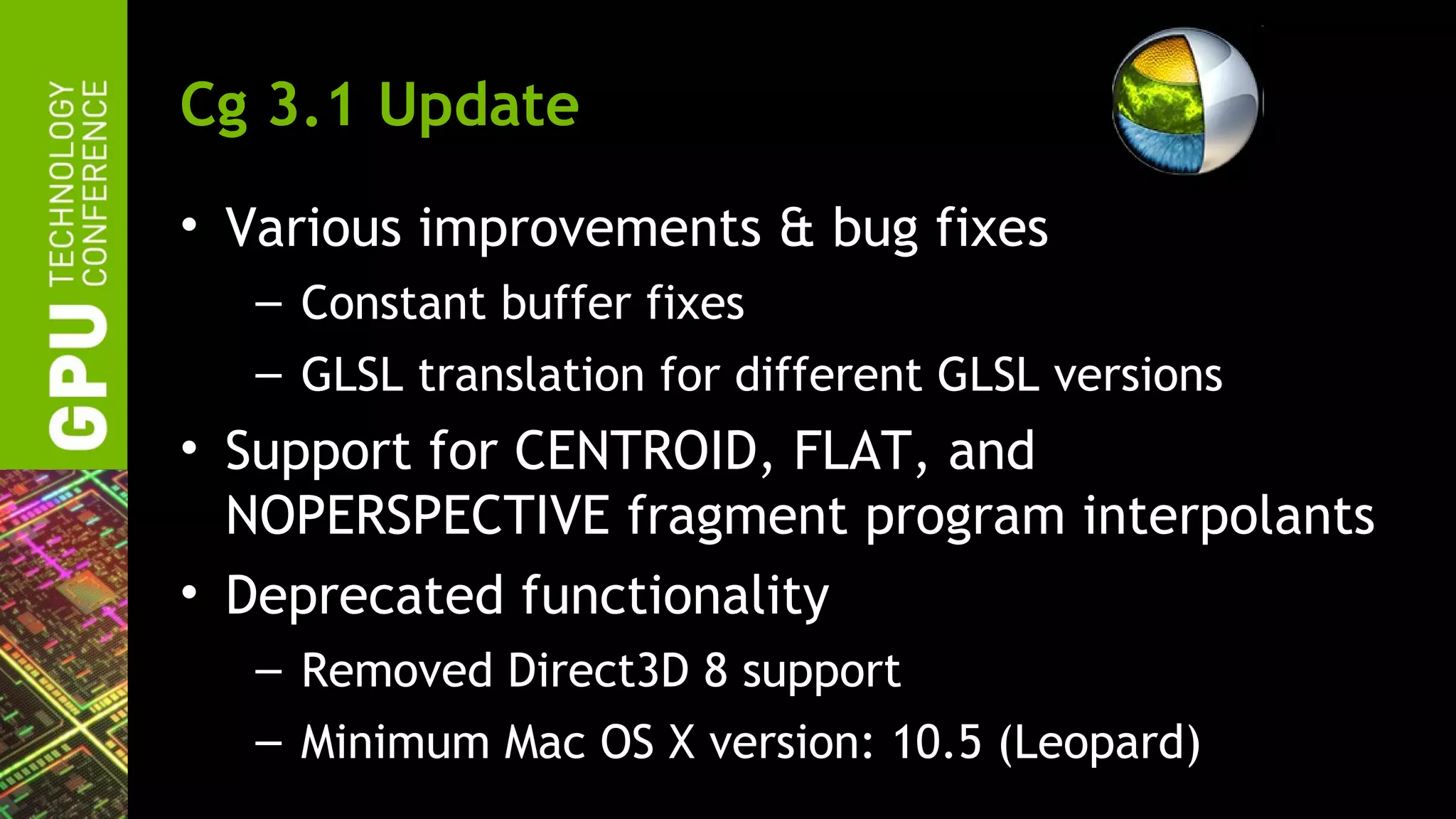 GPU TECHNOLOGY CONFERENCE

Cg 3.1 Update

• Various improvements & bug fixes
– Constant buffer fixes
– GLSL translation for different GLSL versions
• Support for CENTROID, FLAT, and NOPERSPECTIVE fragment program interpolants
• Deprecated functionality
– Removed Direct3D 8 support
– Minimum Mac OS X version: 10.5 (Leopard)